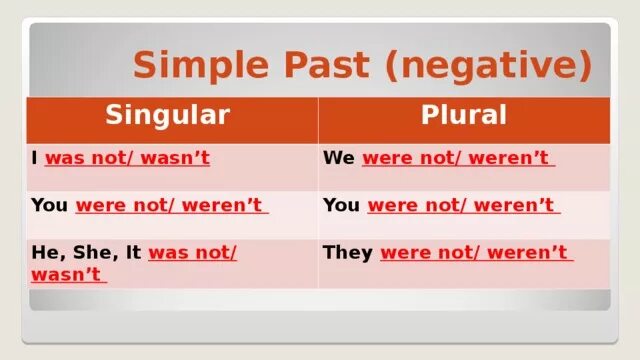 Simple Past (negative)

| Singular | Plural |
|---|---|
| I was not/ wasn't | We were not/ weren't |
| You were not/ weren't | You were not/ weren't |
| He, She, It was not/ wasn't | They were not/ weren't |